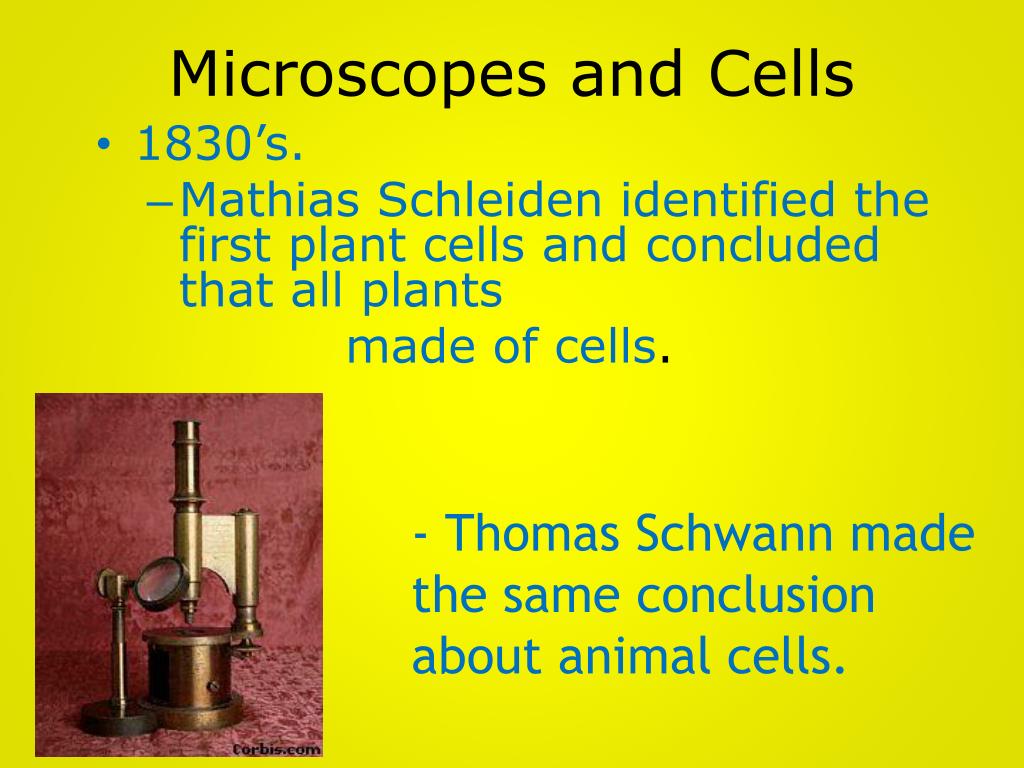 Microscopes and Cells

• 1830's.

– Mathias Schleiden identified the first plant cells and concluded that all plants made of cells.

Corbis.com

- Thomas Schwann made the same conclusion about animal cells.